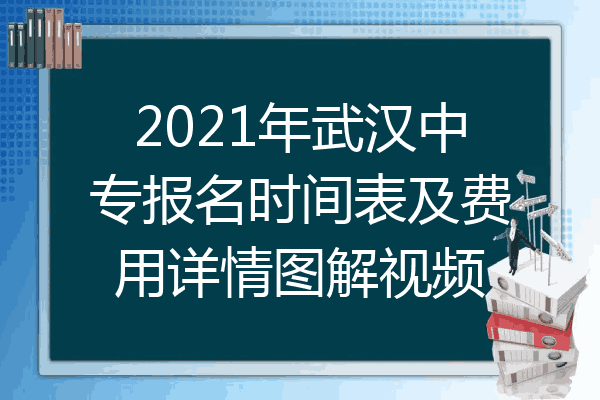 2021年武汉中专报名时间表及费用详情图解视频